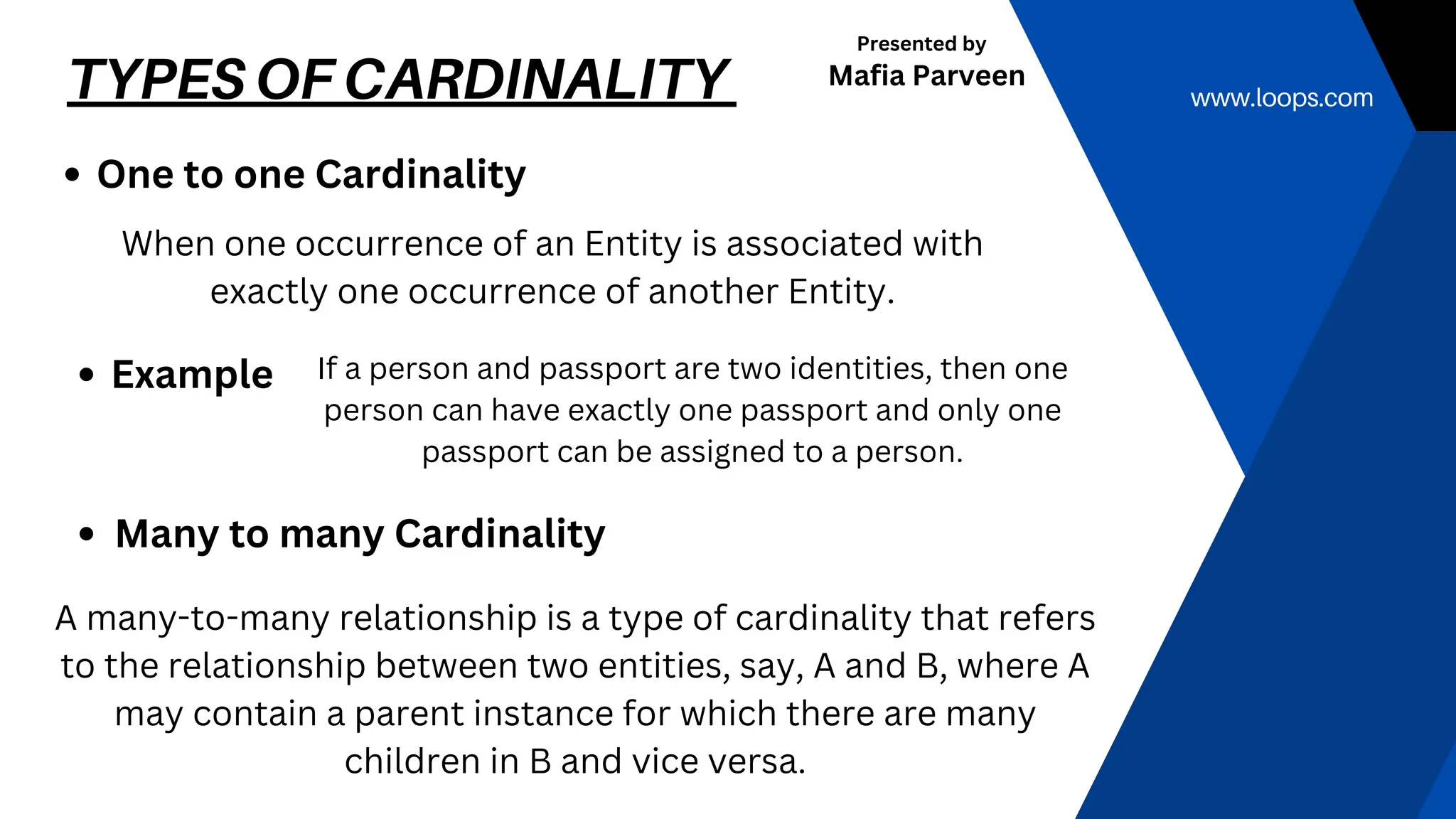 TYPES OF CARDINALITY

Presented by
Mafia Parveen

www.loops.com

• One to one Cardinality

When one occurrence of an Entity is associated with exactly one occurrence of another Entity.

• Example

If a person and passport are two identities, then one person can have exactly one passport and only one passport can be assigned to a person.

• Many to many Cardinality

A many-to-many relationship is a type of cardinality that refers to the relationship between two entities, say, A and B, where A may contain a parent instance for which there are many children in B and vice versa.